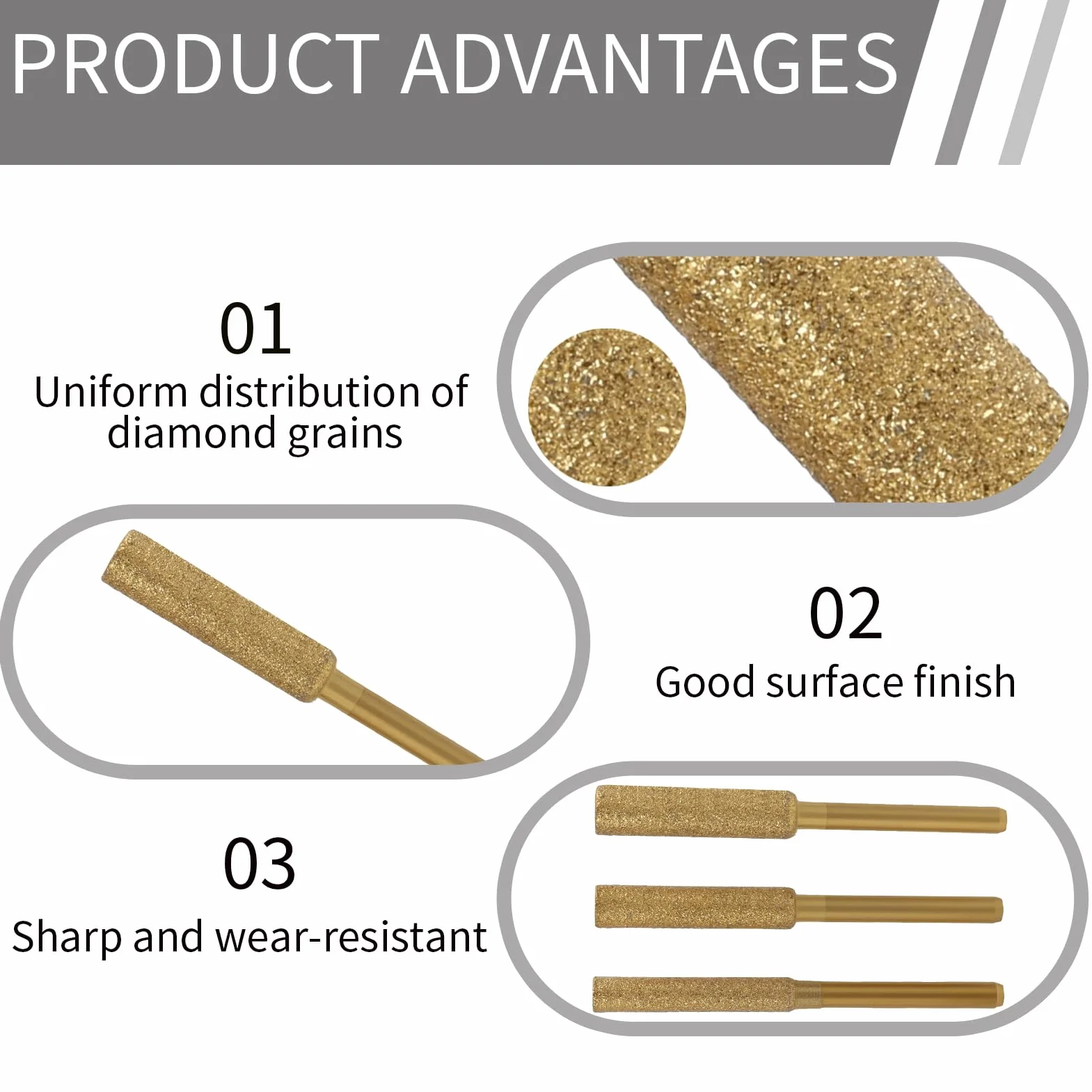 PRODUCT ADVANTAGES

01
Uniform distribution of diamond grains

02
Good surface finish

03
Sharp and wear-resistant